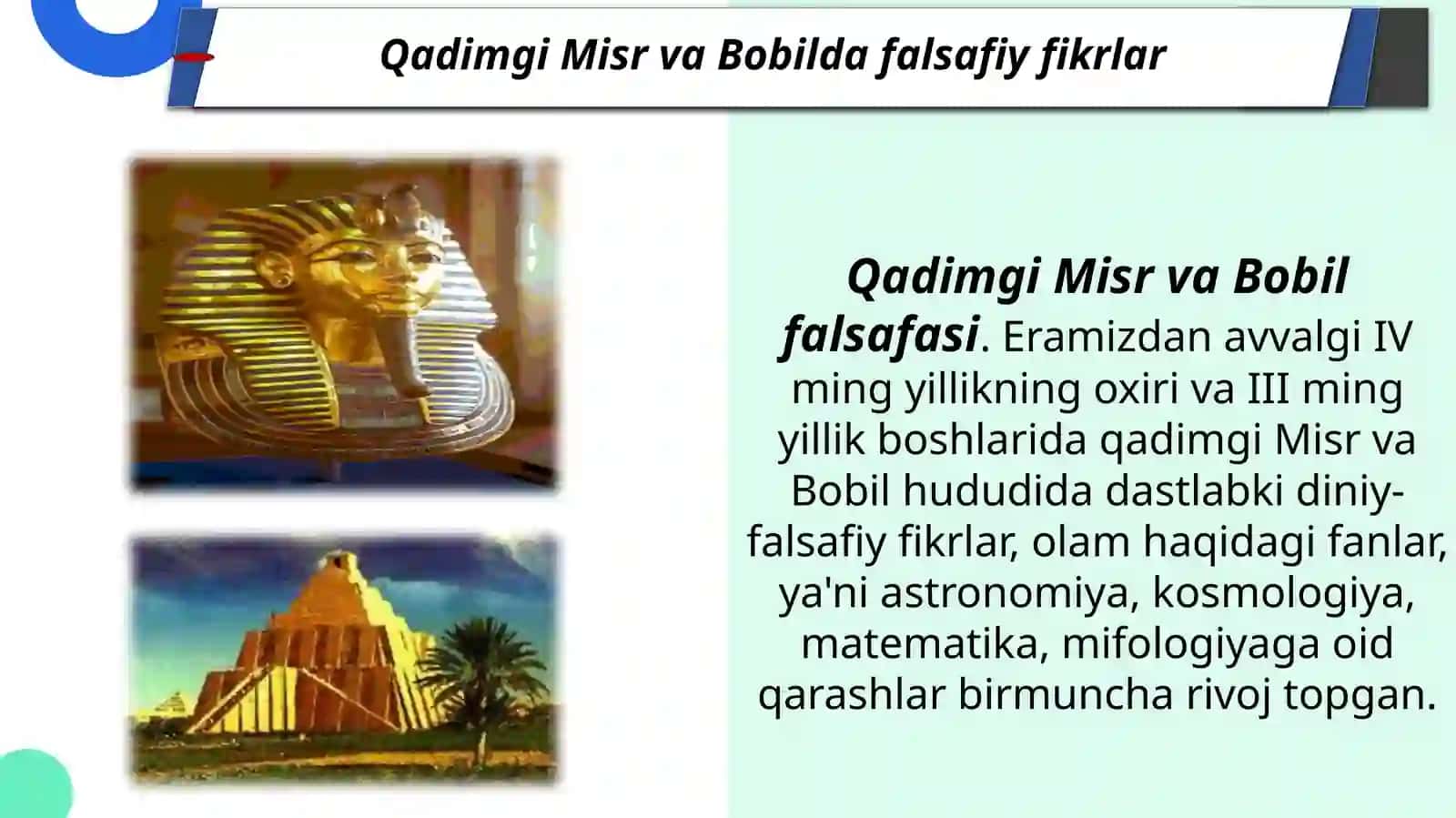 Qadimgi Misr va Bobilda falsafiy fikrlar

Qadimgi Misr va Bobil falsafasi. Eramizdan avvalgi IV ming yillikning oxiri va III ming yillik boshlarida qadimgi Misr va Bobil hududida dastlabki diniy-falsafiy fikrlar, olam haqidagi fanlar, ya'ni astronomiya, kosmologiya, matematika, mifologiyaga oid qarashlar birmuncha rivoj topgan.